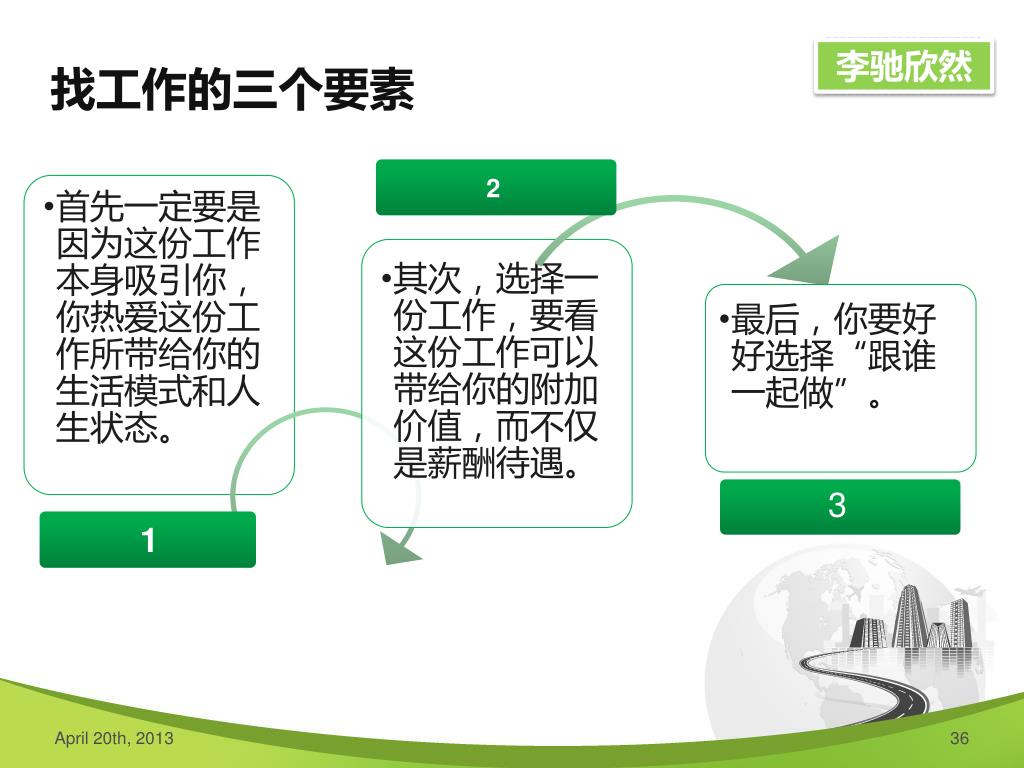 找工作的三个要素

李驰欣然

•首先一定要是因为这份工作本身吸引你，你热爱这份工作所带给你的生活模式和人生状态。

1

2

•其次，选择一份工作，要看这份工作可以带给你的附加价值，而不仅是薪酬待遇。

•最后，你要好好选择“跟谁一起做”。

3

April 20th, 2013

36